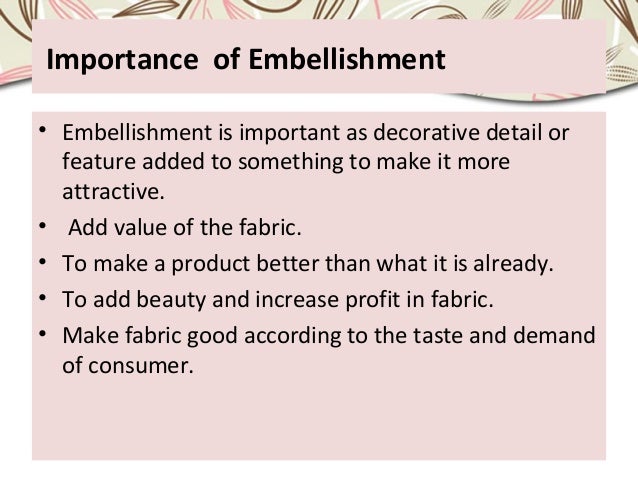 Importance of Embellishment

• Embellishment is important as decorative detail or feature added to something to make it more attractive.
• Add value of the fabric.
• To make a product better than what it is already.
• To add beauty and increase profit in fabric.
• Make fabric good according to the taste and demand of consumer.